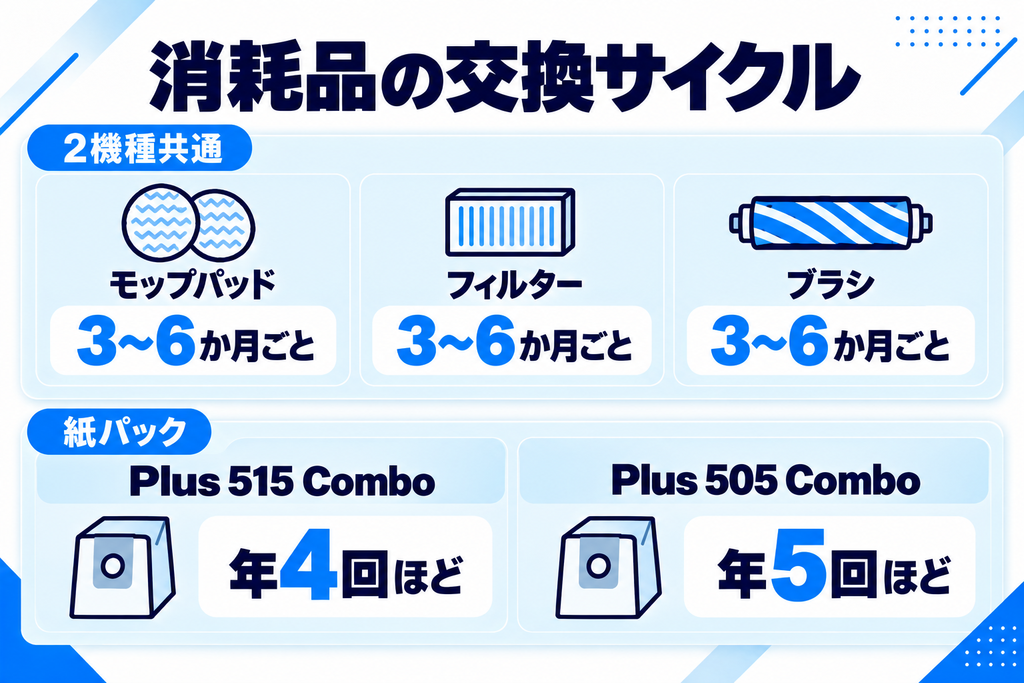 消耗品の交換サイクル

2機種共通

モップパッド
3~6か月ごと

フィルター
3~6か月ごと

ブラシ
3~6か月ごと

紙パック

Plus 515 Combo
年4回ほど

Plus 505 Combo
年5回ほど